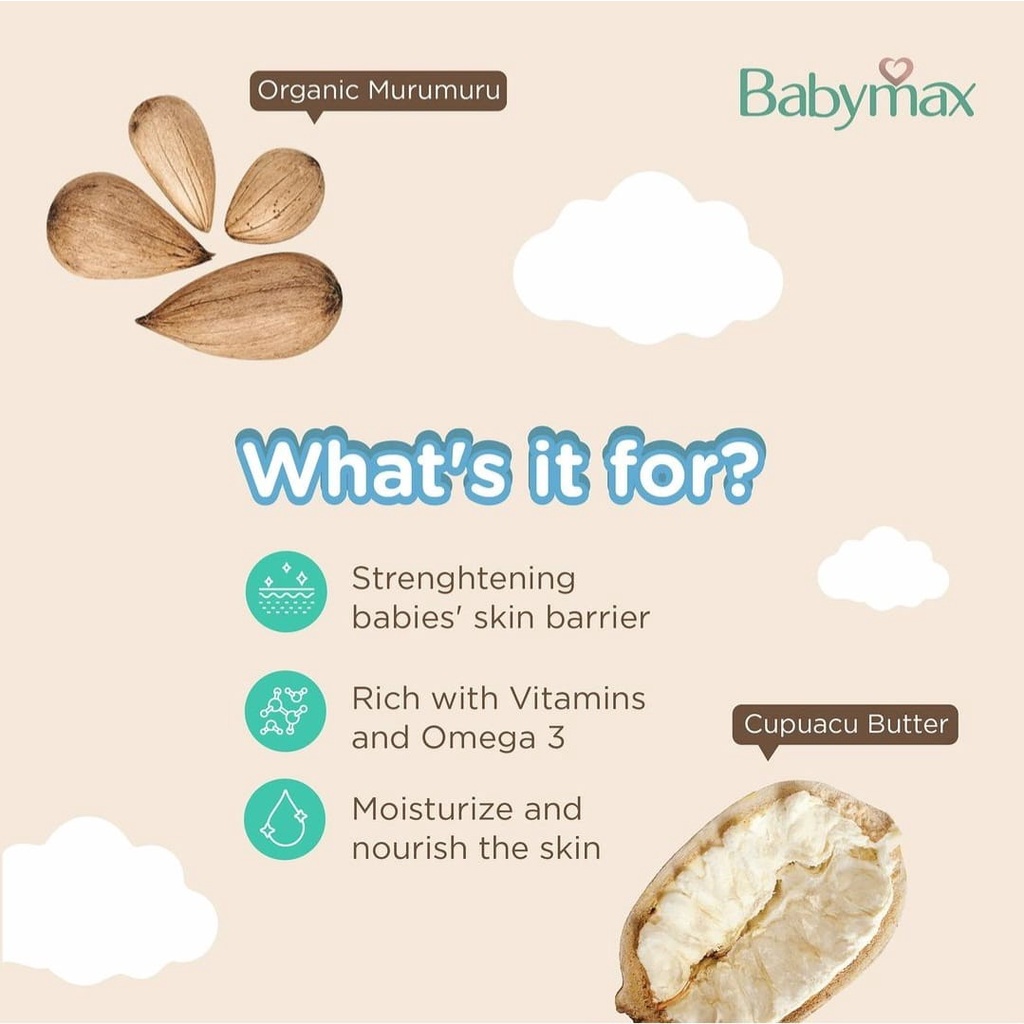 Organic Murumuru

Babymax

What's it for?

Strenghtening babies' skin barrier

Rich with Vitamins and Omega 3

Moisturize and nourish the skin

Cupuacu Butter